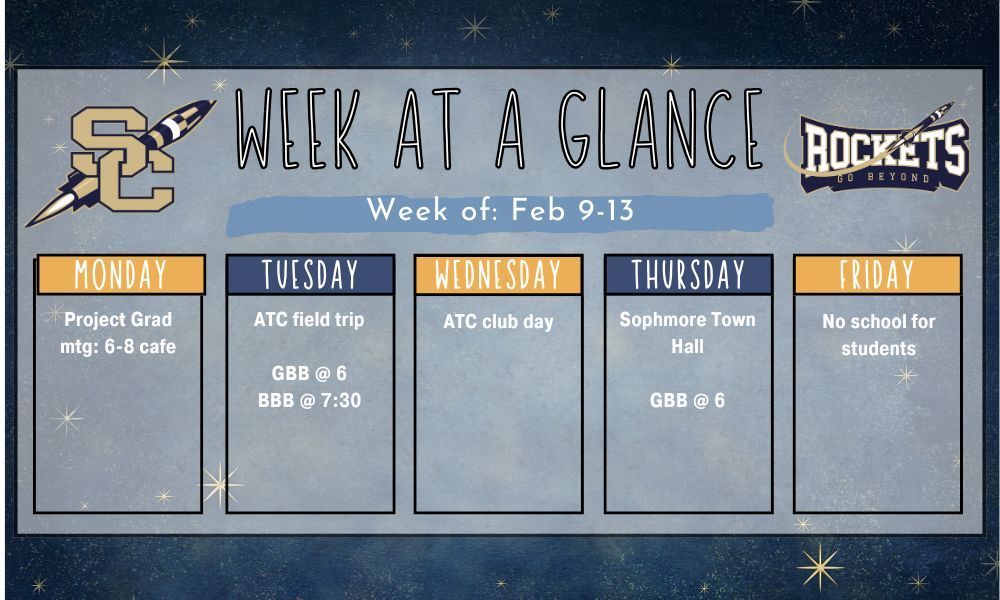 SC

WEEK AT A GLANCE

ROCKETS
GO BEYOND

Week of: Feb 9-13

MONDAY
Project Grad mtg: 6-8 cafe

TUESDAY
ATC field trip

GBB @ 6
BBB @ 7:30

WEDNESDAY
ATC club day

THURSDAY
Sophmore Town Hall

GBB @ 6

FRIDAY
No school for students